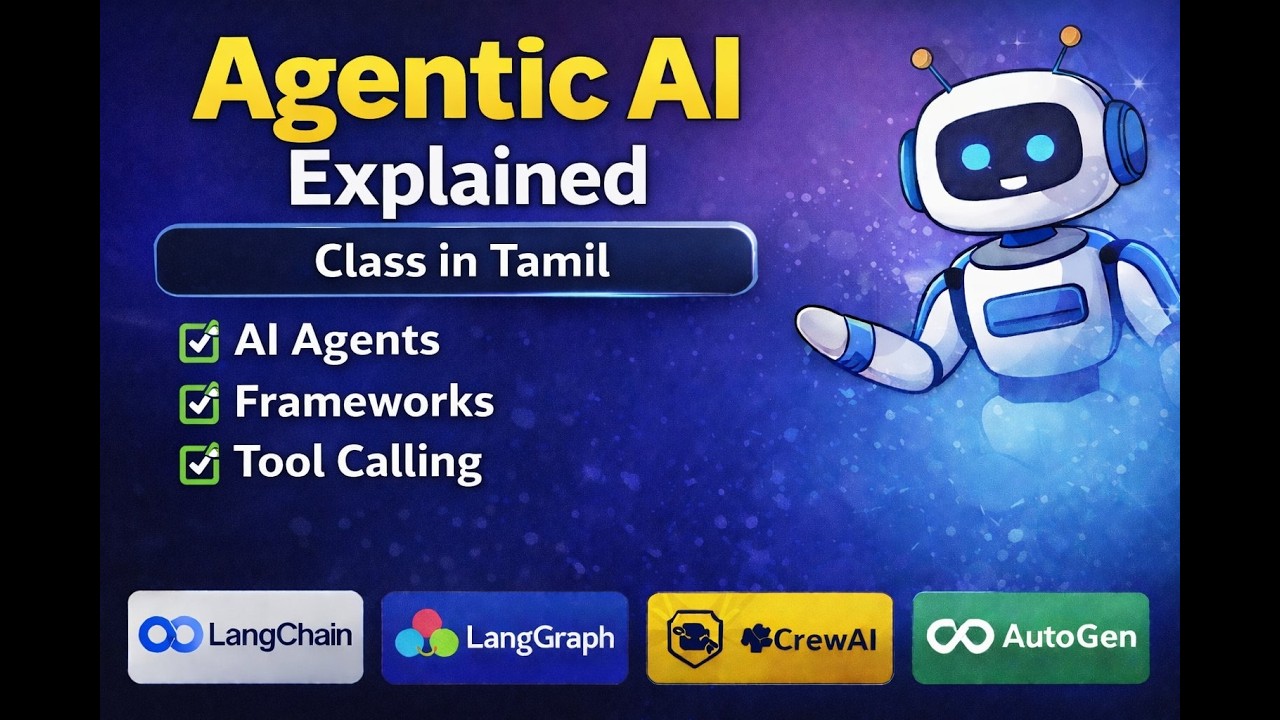 Agentic AI
Explained

Class in Tamil

AI Agents
Frameworks
Tool Calling

LangChain
LangGraph
CrewAI
AutoGen